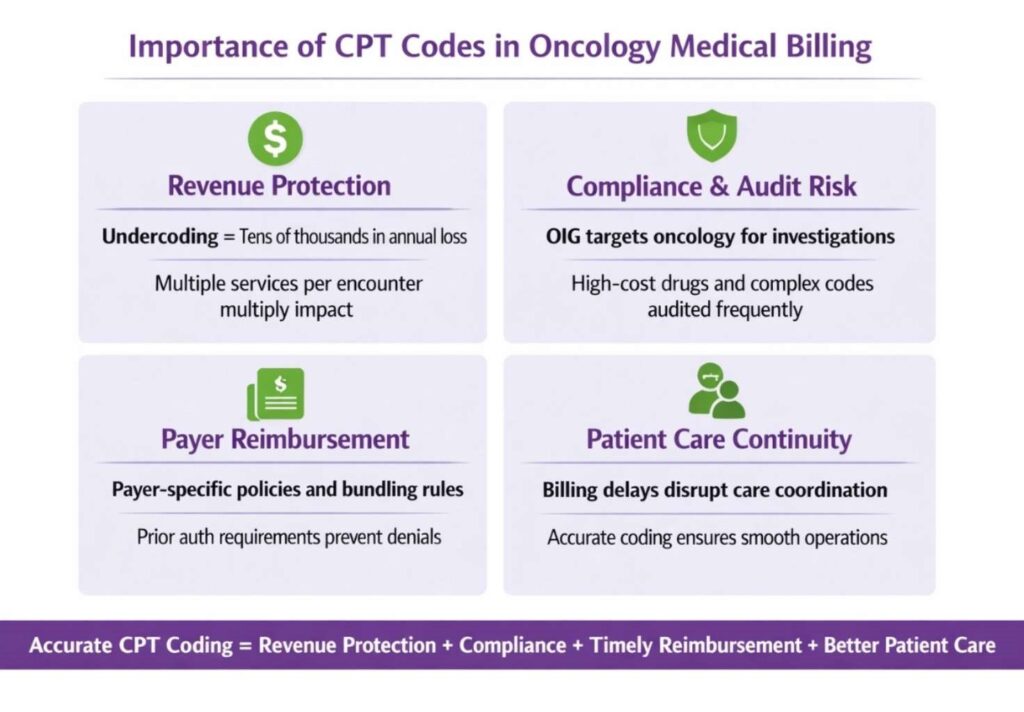 Importance of CPT Codes in Oncology Medical Billing

$

Revenue Protection

Undercoding = Tens of thousands in annual loss

Multiple services per encounter multiply impact

Compliance & Audit Risk

OIG targets oncology for investigations

High-cost drugs and complex codes audited frequently

$

Payer Reimbursement

Payer-specific policies and bundling rules

Prior auth requirements prevent denials

Patient Care Continuity

Billing delays disrupt care coordination

Accurate coding ensures smooth operations

Accurate CPT Coding = Revenue Protection + Compliance + Timely Reimbursement + Better Patient Care